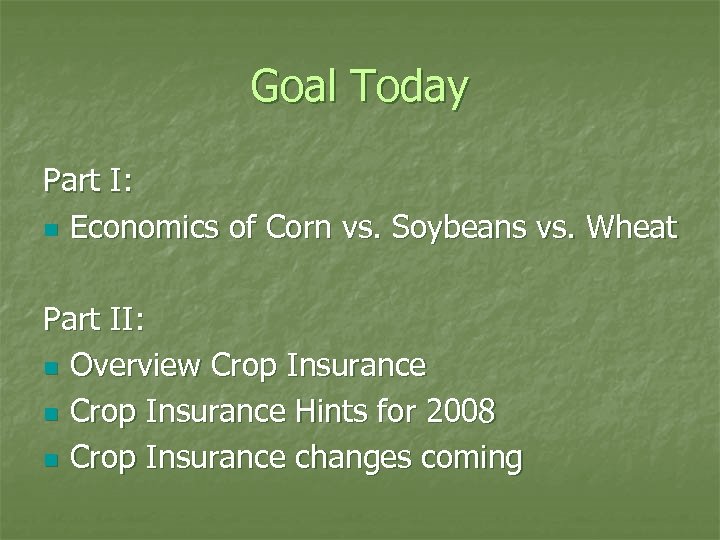 Goal Today

Part I:
- Economics of Corn vs. Soybeans vs. Wheat

Part II:
- Overview Crop Insurance
- Crop Insurance Hints for 2008
- Crop Insurance changes coming